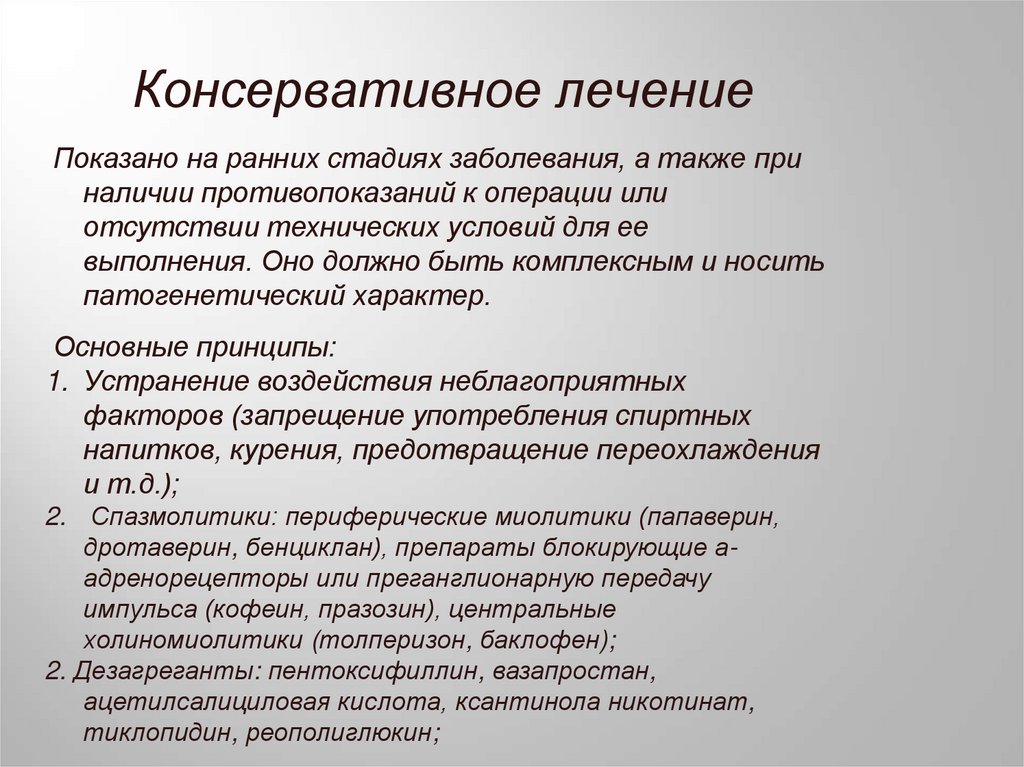 Консервативное лечение

Показано на ранних стадиях заболевания, а также при наличии противопоказаний к операции или отсутствии технических условий для ее выполнения. Оно должно быть комплексным и носить патогенетический характер.

Основные принципы:
1. Устранение воздействия неблагоприятных факторов (запрещение употребления спиртных напитков, курения, предотвращение переохлаждения и т.д.);
2. Спазмолитики: периферические миолитики (папаверин, дротаверин, бенциклан), препараты блокирующие а-адренорецепторы или преганглионарную передачу импульса (кофеин, празозин), центральные холиномиолитики (толперизон, баклофен);
2. Дезагреганты: пентоксифиллин, вазапростан, ацетилсалициловая кислота, ксантинола никотинат, тиклопидин, реополиглюкин;